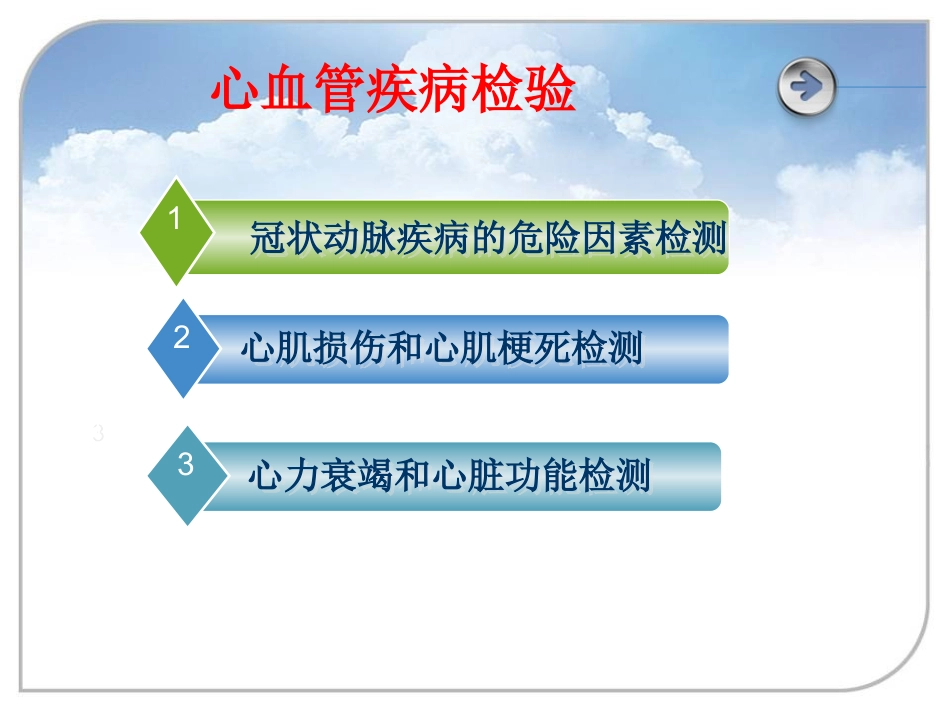 心血管疾病检验

1 冠状动脉疾病的危险因素检测

2 心肌损伤和心肌梗死检测

3

3 心力衰竭和心脏功能检测